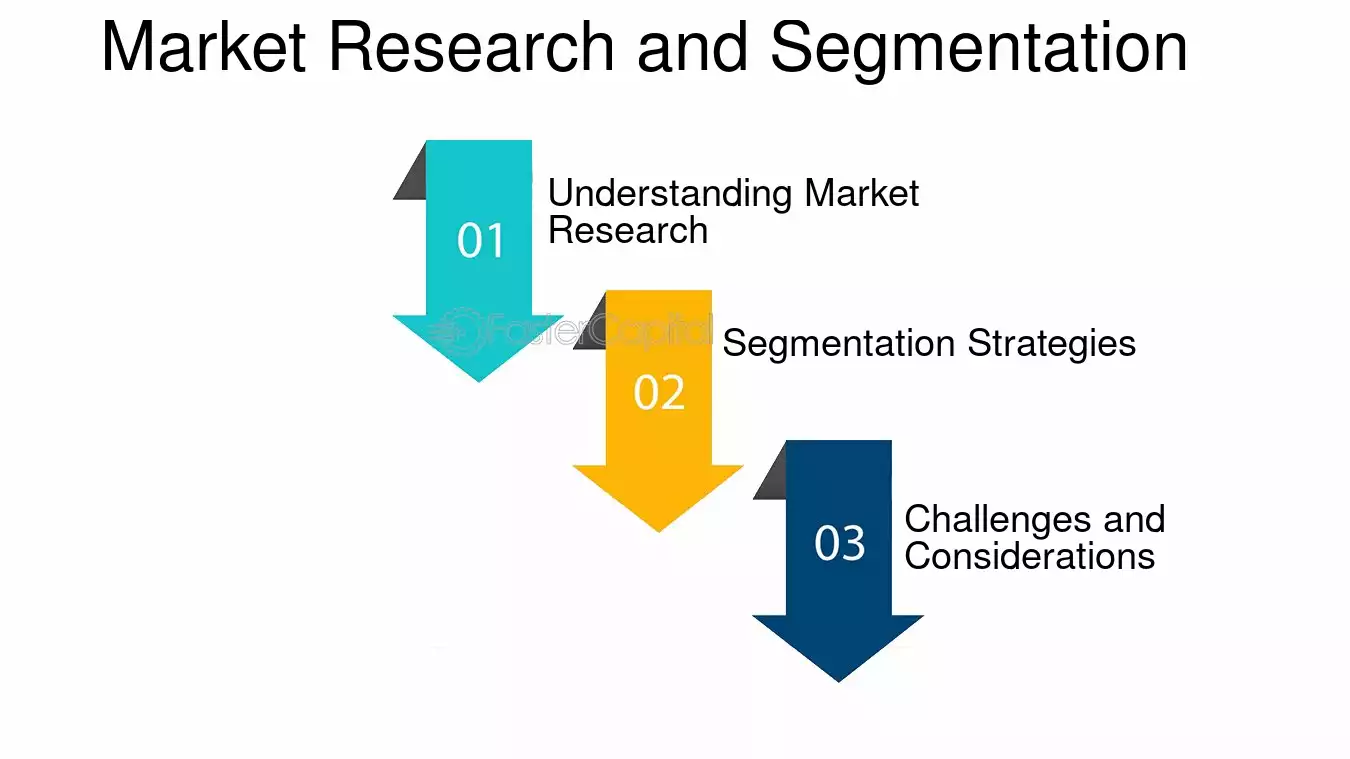 Market Research and Segmentation

01
Understanding Market Research

02
Segmentation Strategies

03
Challenges and Considerations

FasterCapital